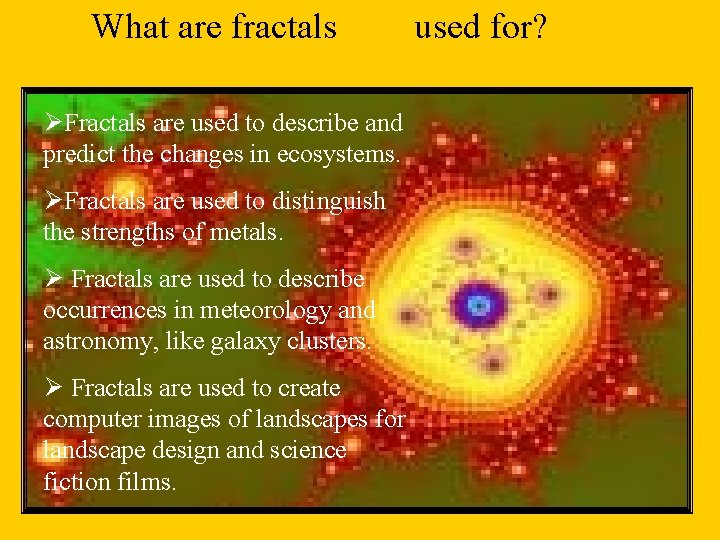 What are fractals used for?

➢Fractals are used to describe and predict the changes in ecosystems.

➢Fractals are used to distinguish the strengths of metals.

➢ Fractals are used to describe occurrences in meteorology and astronomy, like galaxy clusters.

➢ Fractals are used to create computer images of landscapes for landscape design and science fiction films.